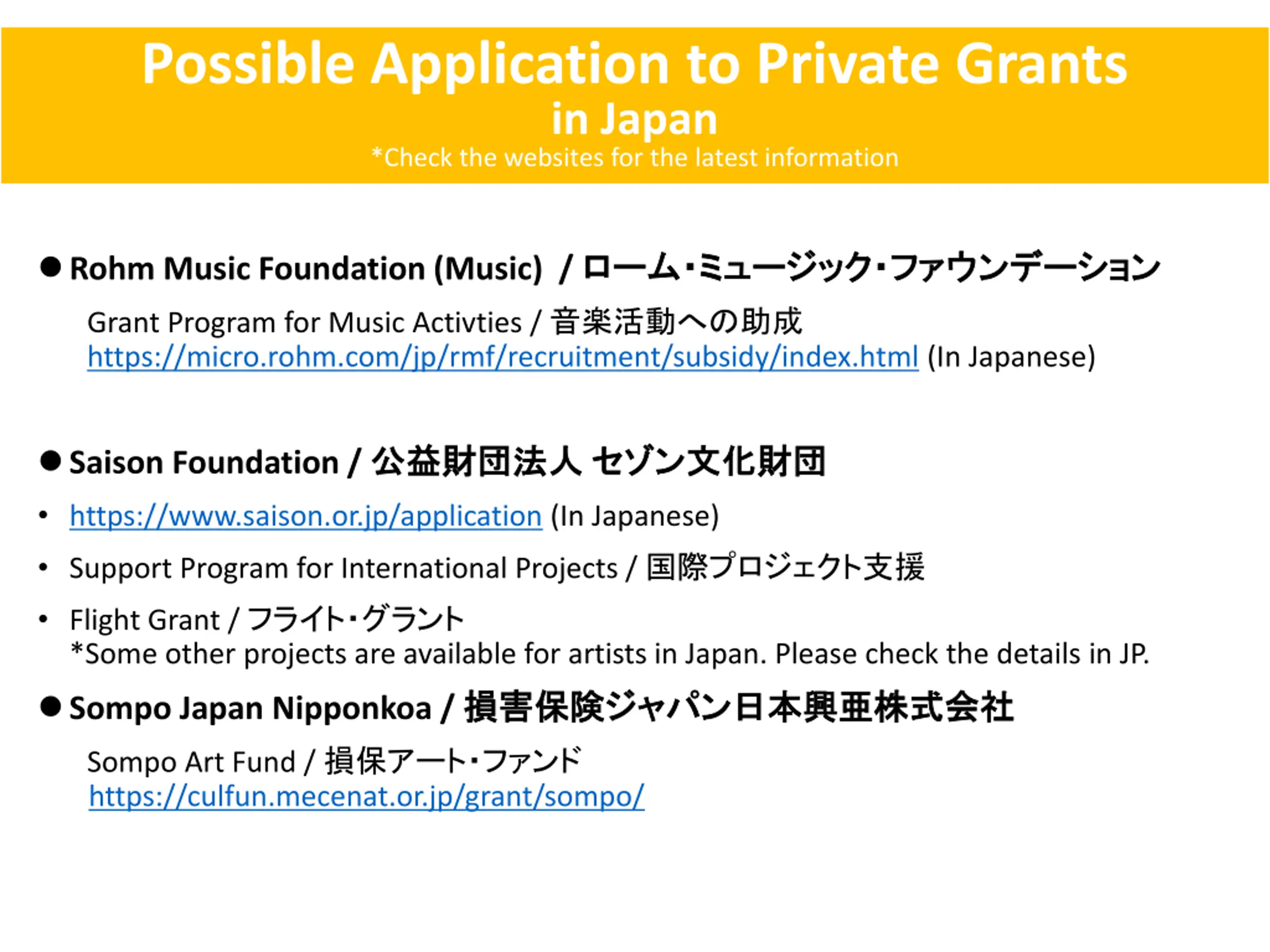 Possible Application to Private Grants
in Japan
*Check the websites for the latest information

● Rohm Music Foundation (Music) / ローム・ミュージック・ファウンデーション

Grant Program for Music Activties / 音楽活動への助成
https://micro.rohm.com/jp/rmf/recruitment/subsidy/index.html (In Japanese)

● Saison Foundation / 公益財団法人 セゾン文化財団

• https://www.saison.or.jp/application (In Japanese)

• Support Program for International Projects / 国際プロジェクト支援

• Flight Grant / フライト・グラント
*Some other projects are available for artists in Japan. Please check the details in JP.

● Sompo Japan Nipponkoa / 損害保険ジャパン日本興亜株式会社

Sompo Art Fund / 損保アート・ファンド
https://culfun.mecenat.or.jp/grant/sompo/